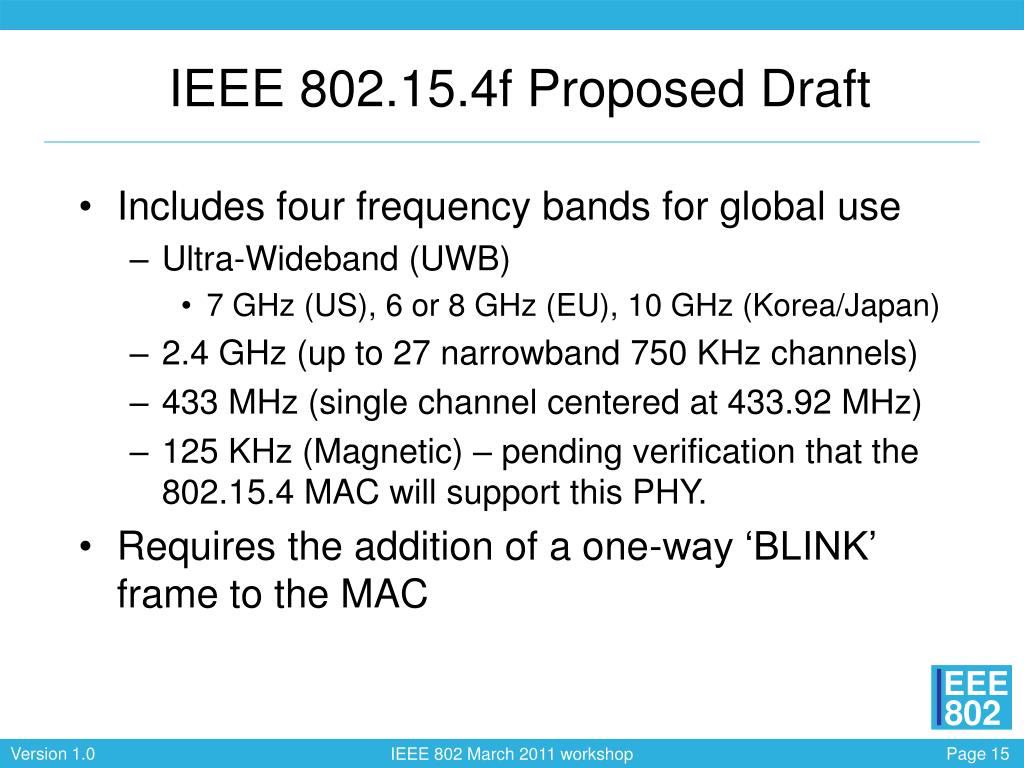 IEEE 802.15.4f Proposed Draft

• Includes four frequency bands for global use
– Ultra-Wideband (UWB)
• 7 GHz (US), 6 or 8 GHz (EU), 10 GHz (Korea/Japan)
– 2.4 GHz (up to 27 narrowband 750 KHz channels)
– 433 MHz (single channel centered at 433.92 MHz)
– 125 KHz (Magnetic) – pending verification that the 802.15.4 MAC will support this PHY.
• Requires the addition of a one-way ‘BLINK’ frame to the MAC

IEEE 802

Version 1.0

IEEE 802 March 2011 workshop

Page 15